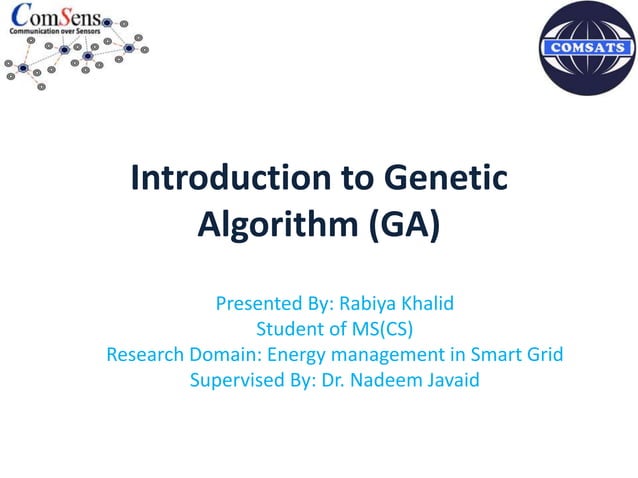 ComSens
Communication over Sensors

COMSATS

Introduction to Genetic Algorithm (GA)

Presented By: Rabiya Khalid
Student of MS(CS)
Research Domain: Energy management in Smart Grid
Supervised By: Dr. Nadeem Javaid